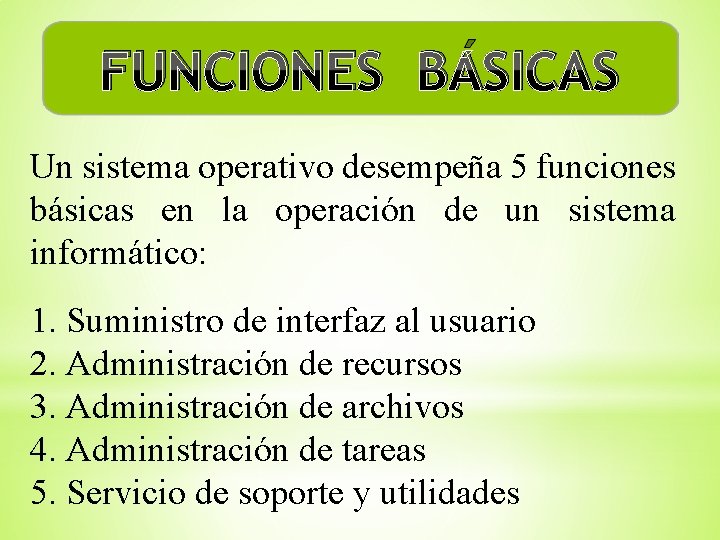 FUNCIONES BÁSICAS

Un sistema operativo desempeña 5 funciones básicas en la operación de un sistema informático:

1. Suministro de interfaz al usuario
2. Administración de recursos
3. Administración de archivos
4. Administración de tareas
5. Servicio de soporte y utilidades